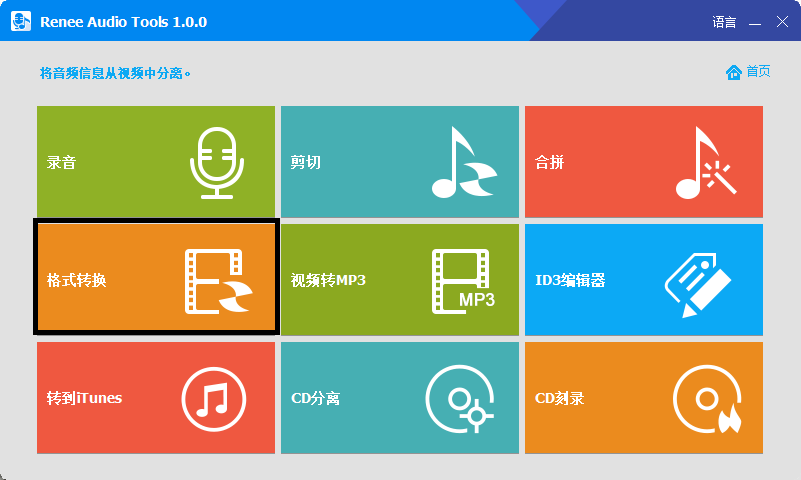 Renee Audio Tools 1.0.0

语言

将音频信息从视频中分离。

首页

录音

剪切

合拼

格式转换

视频转MP3

MP3

ID3编辑器

转到iTunes

CD分离

CD刻录